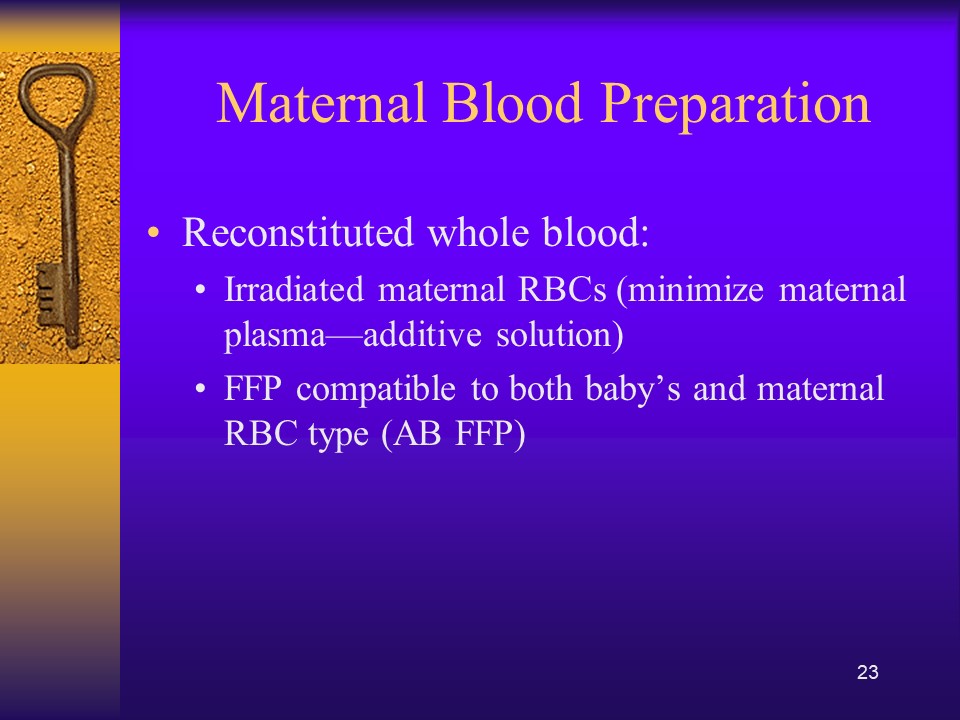 Maternal Blood Preparation

• Reconstituted whole blood:

• Irradiated maternal RBCs (minimize maternal plasma—additive solution)

• FFP compatible to both baby's and maternal RBC type (AB FFP)

23